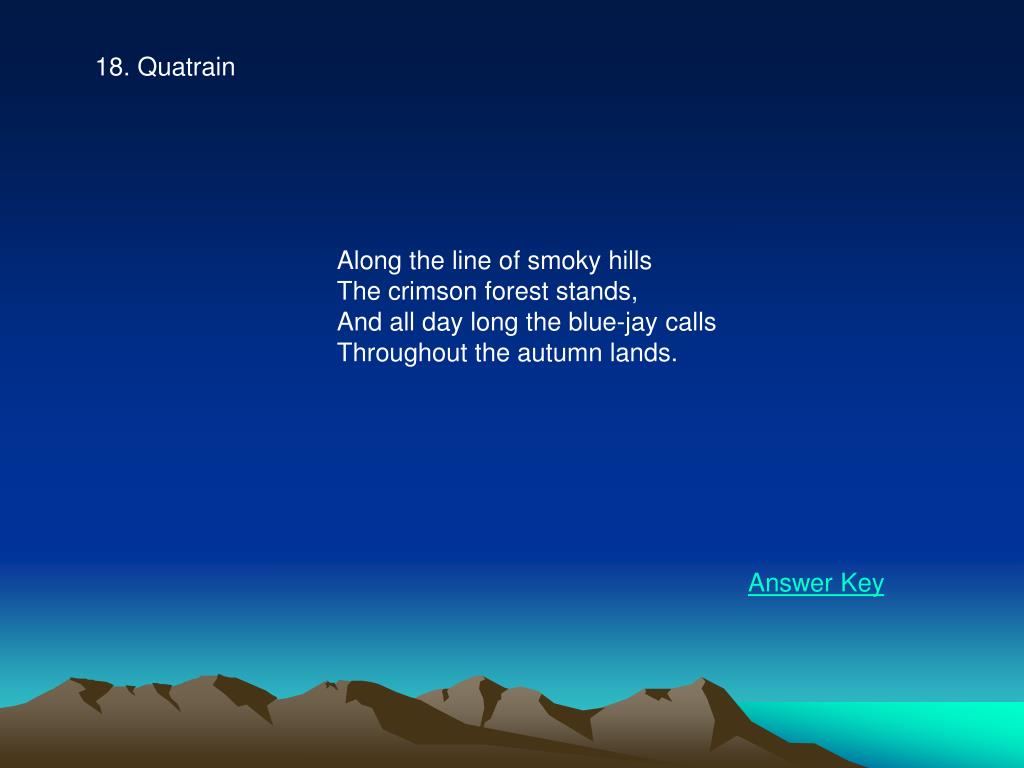 18. Quatrain

Along the line of smoky hills
The crimson forest stands,
And all day long the blue-jay calls
Throughout the autumn lands.

Answer Key